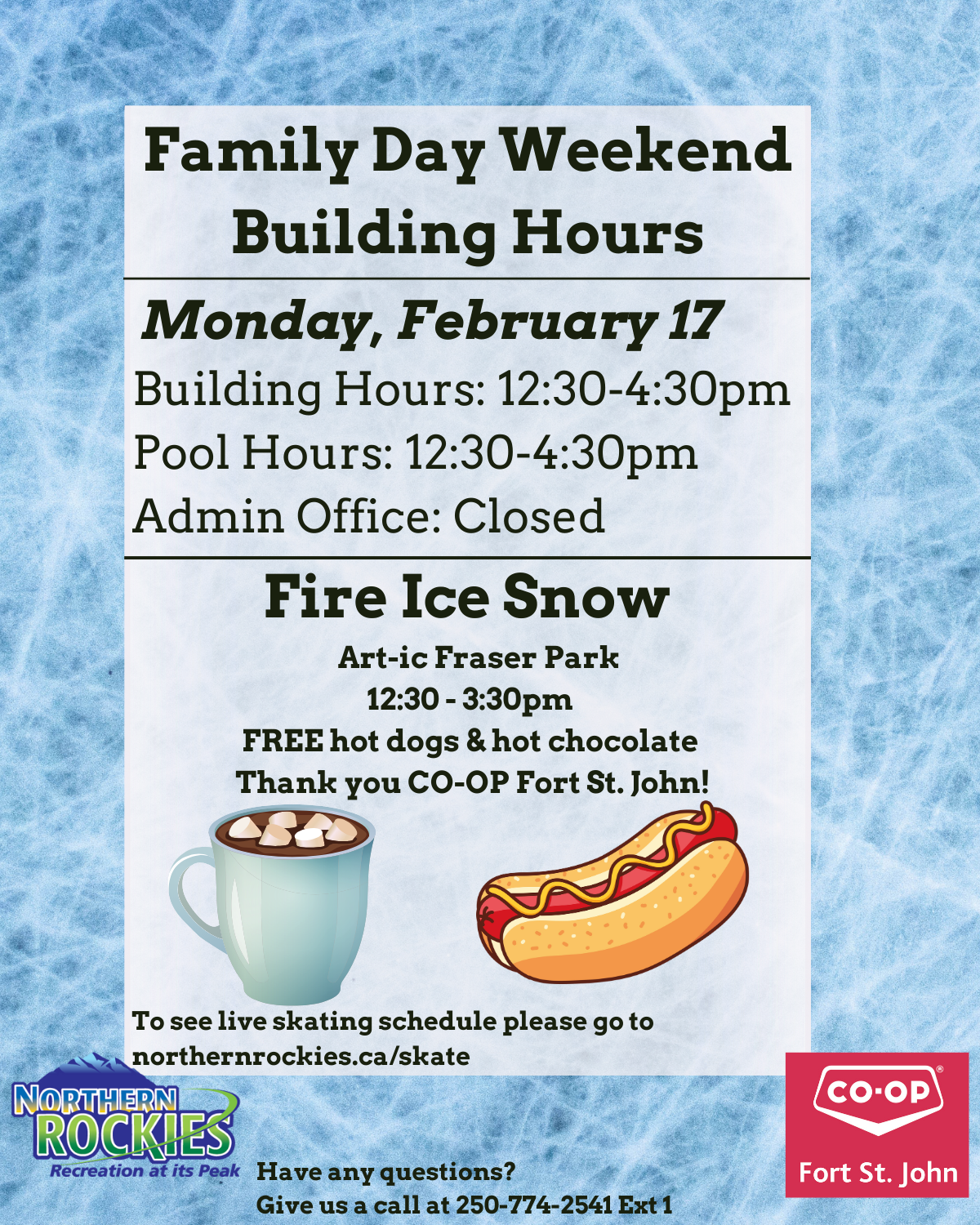 Family Day Weekend Building Hours

Monday, February 17
Building Hours: 12:30-4:30pm
Pool Hours: 12:30-4:30pm
Admin Office: Closed

Fire Ice Snow
Art-ic Fraser Park
12:30 - 3:30pm
FREE hot dogs & hot chocolate
Thank you CO-OP Fort St. John!

To see live skating schedule please go to northernrockies.ca/skate

NORTHERN ROCKIES
Recreation at its Peak

Have any questions?
Give us a call at 250-774-2541 Ext 1

CO-OP
Fort St. John